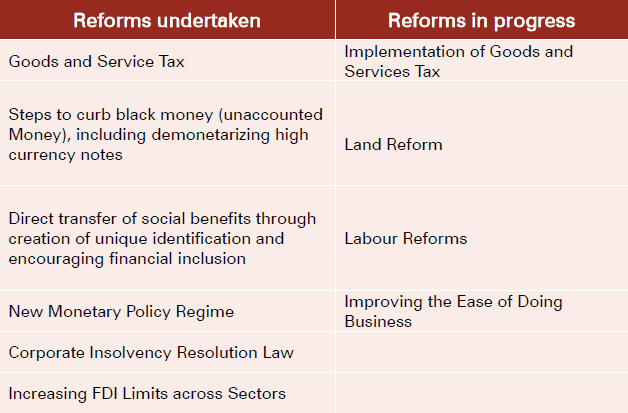 | Reforms undertaken | Reforms in progress |
|---|---|
| Goods and Service Tax | Implementation of Goods and Services Tax |
| Steps to curb black money (unaccounted Money), including demonetarizing high currency notes | Land Reform |
| Direct transfer of social benefits through creation of unique identification and encouraging financial inclusion | Labour Reforms |
| New Monetary Policy Regime | Improving the Ease of Doing Business |
| Corporate Insolvency Resolution Law | |
| Increasing FDI Limits across Sectors | |